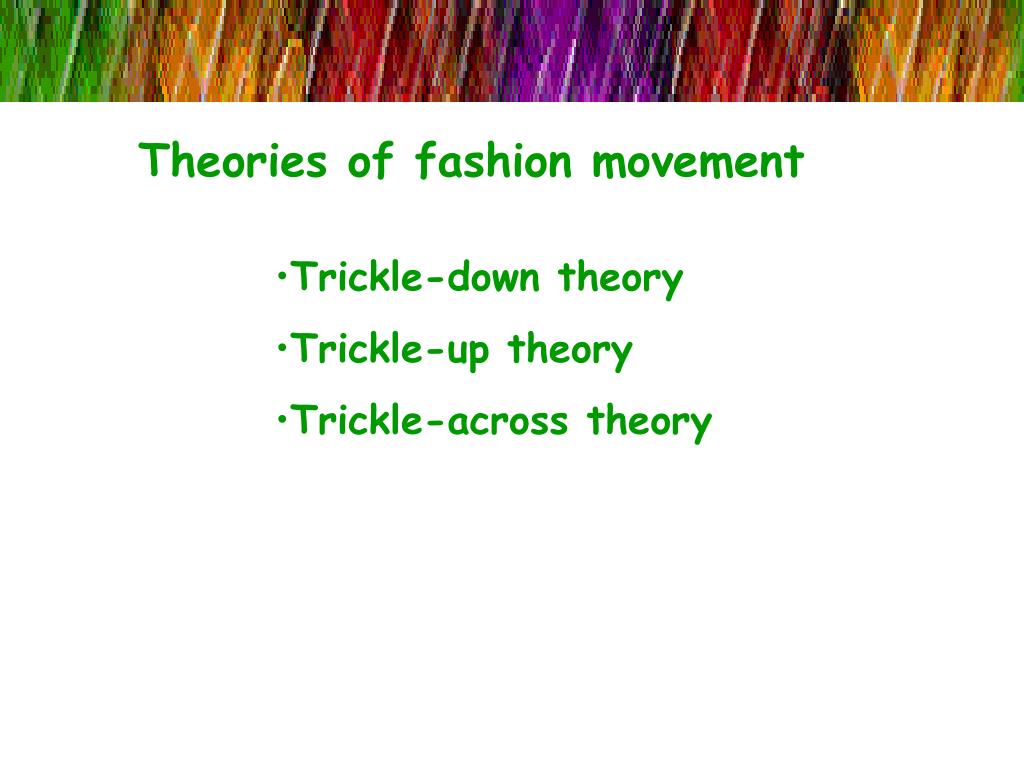 Theories of fashion movement

•Trickle-down theory

•Trickle-up theory

•Trickle-across theory